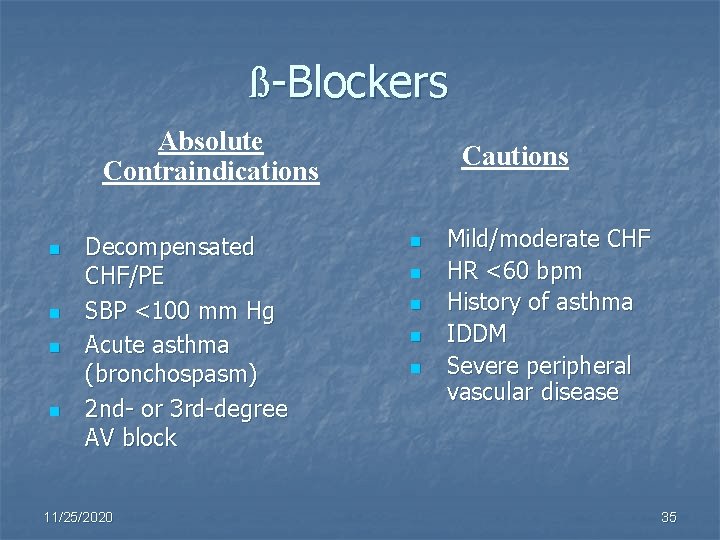 ß-Blockers

Absolute Contraindications

- Decompensated CHF/PE
- SBP <100 mm Hg
- Acute asthma (bronchospasm)
- 2nd- or 3rd-degree AV block

Cautions

- Mild/moderate CHF
- HR <60 bpm
- History of asthma
- IDDM
- Severe peripheral vascular disease

11/25/2020

35